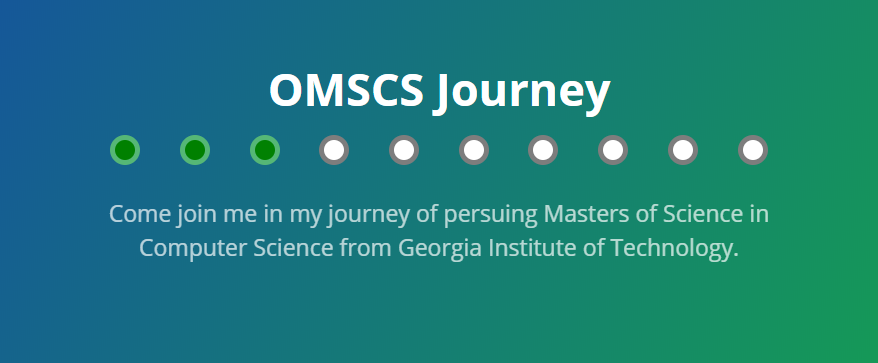 OMSCS Journey

Come join me in my journey of persuing Masters of Science in Computer Science from Georgia Institute of Technology.